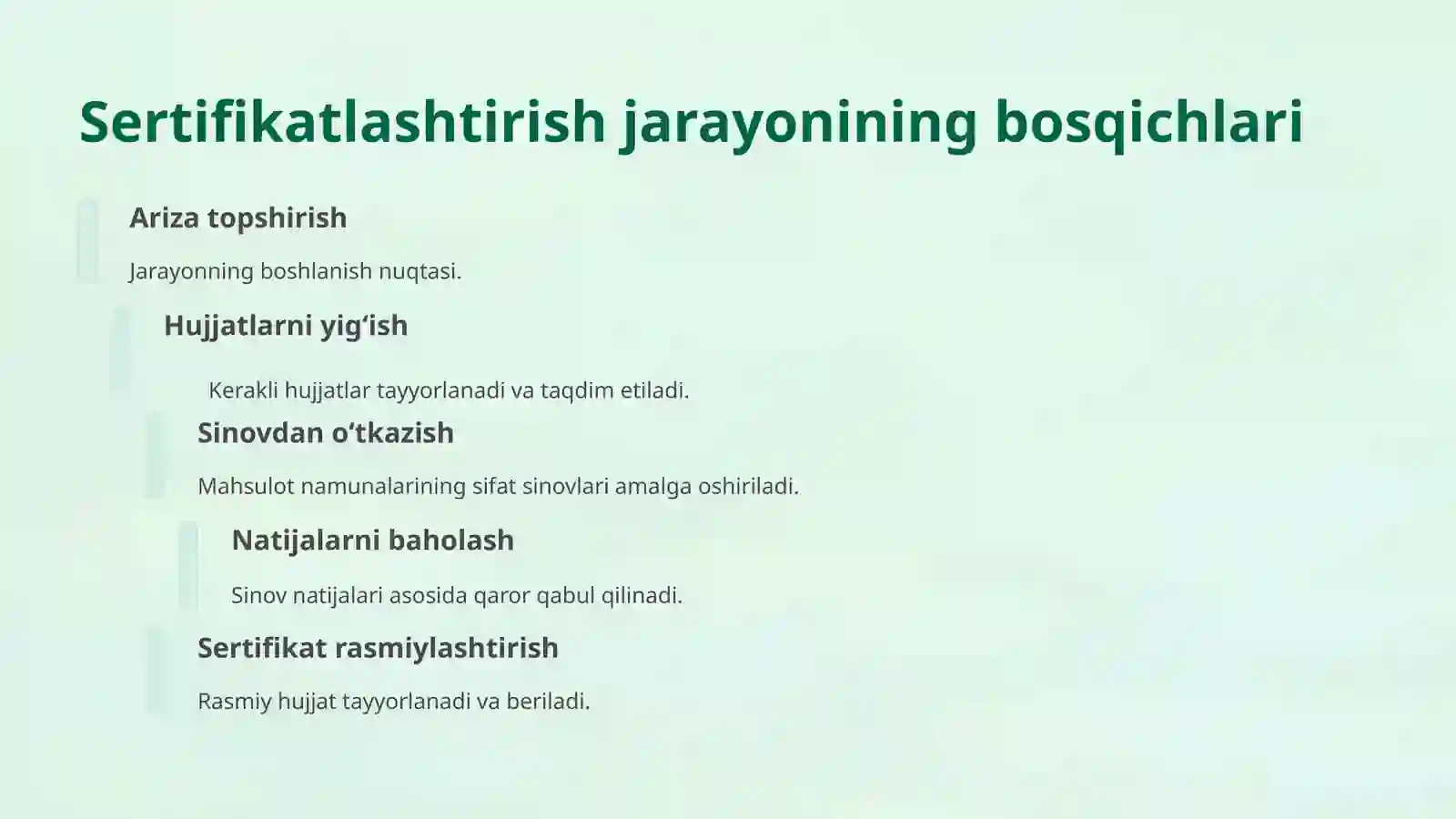 Sertifikatlashtirish jarayonining bosqichlari

Ariza topshirish

Jarayonning boshlanish nuqtasi.

Hujjatlarni yig‘ish

Kerakli hujjatlar tayyorlanadi va taqdim etiladi.

Sinovdan o‘tkazish

Mahsulot namunalarining sifat sinovlari amalga oshiriladi.

Natijalarni baholash

Sinov natijalari asosida qaror qabul qilinadi.

Sertifikat rasmiylashtirish

Rasmiy hujjat tayyorlanadi va beriladi.